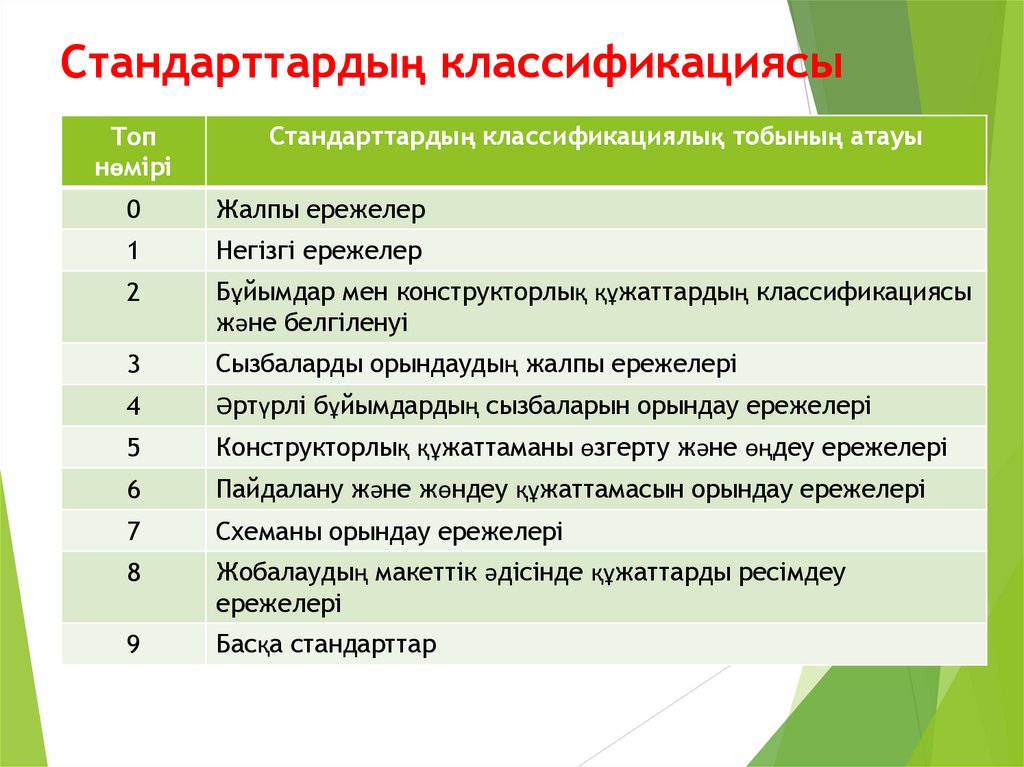 Стандарттардың классификациясы

| Топ нөмірі | Стандарттардың классификациялық тобының атауы |
|---|---|
| 0 | Жалпы ережелер |
| 1 | Негізгі ережелер |
| 2 | Бұйымдар мен конструкторлық құжаттардың классификациясы және белгіленуі |
| 3 | Сызбаларды орындаудың жалпы ережелері |
| 4 | Әртүрлі бұйымдардың сызбаларын орындау ережелері |
| 5 | Конструкторлық құжаттаманы өзгерту және өңдеу ережелері |
| 6 | Пайдалану және жөндеу құжаттамасын орындау ережелері |
| 7 | Схеманы орындау ережелері |
| 8 | Жобалаудың макеттік әдісінде құжаттарды ресімдеу ережелері |
| 9 | Басқа стандарттар |